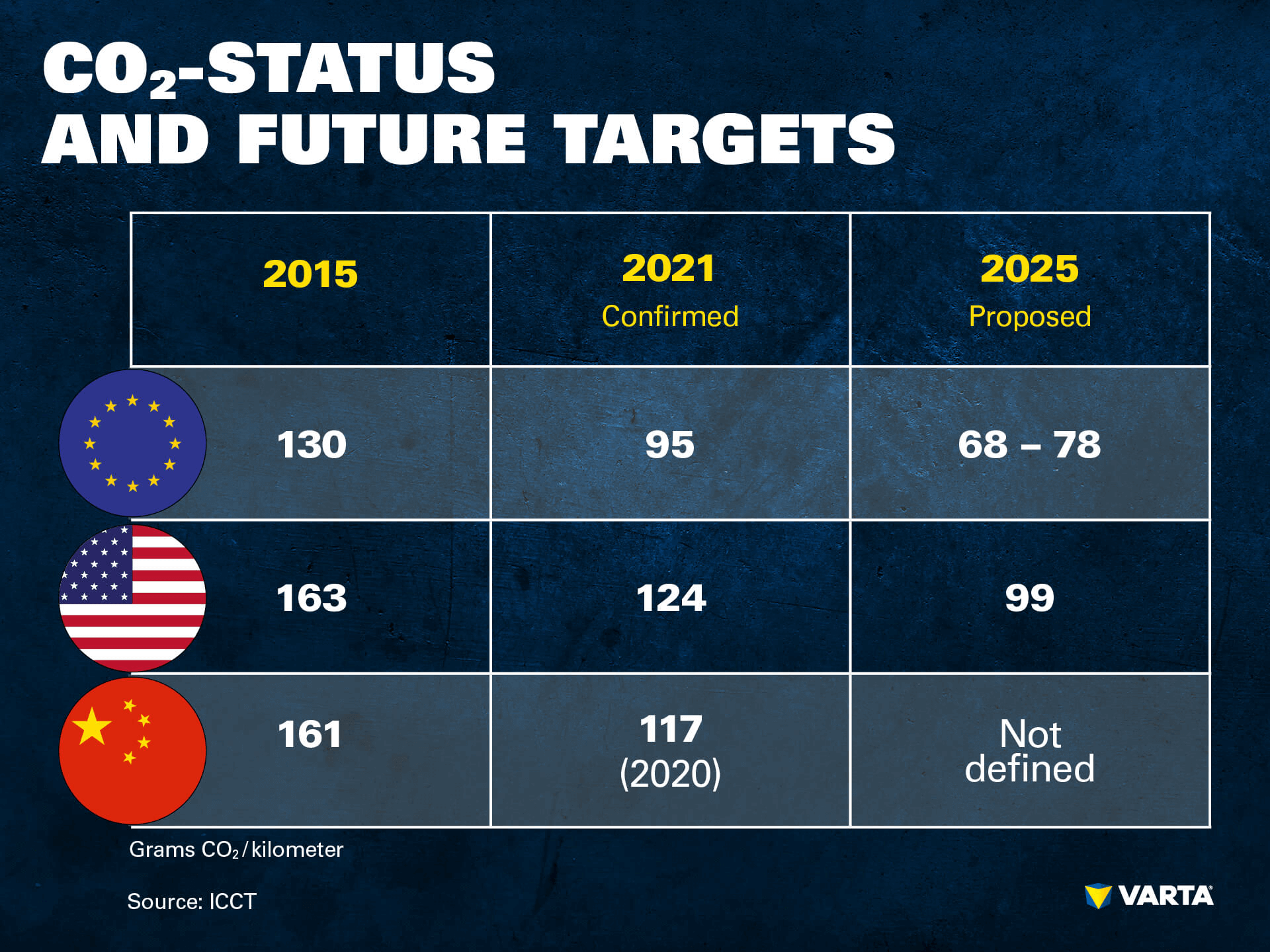 $CO_2$-STATUS AND FUTURE TARGETS

| 2015 | 2021 Confirmed | 2025 Proposed |
|---|---|---|
| 130 | 95 | 68 – 78 |
| 163 | 124 | 99 |
| 161 | 117 (2020) | Not defined |

Grams $CO_2$/kilometer

Source: ICCT

VARTA